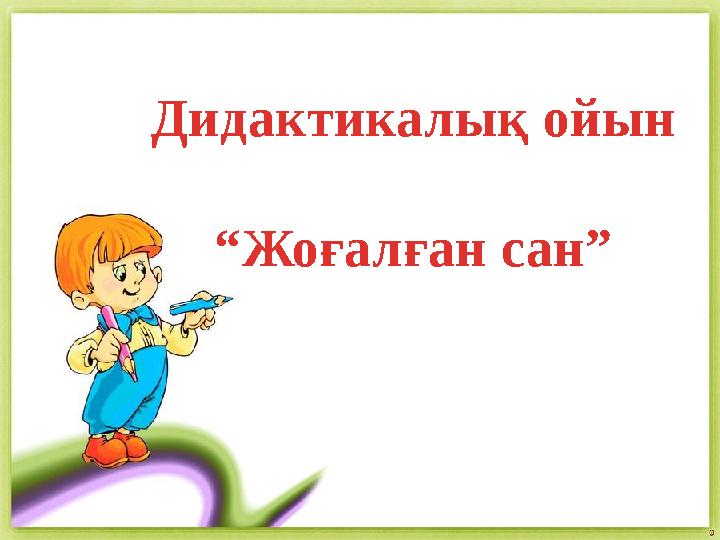 Дидактикалық ойын

“Жоғалған сан”